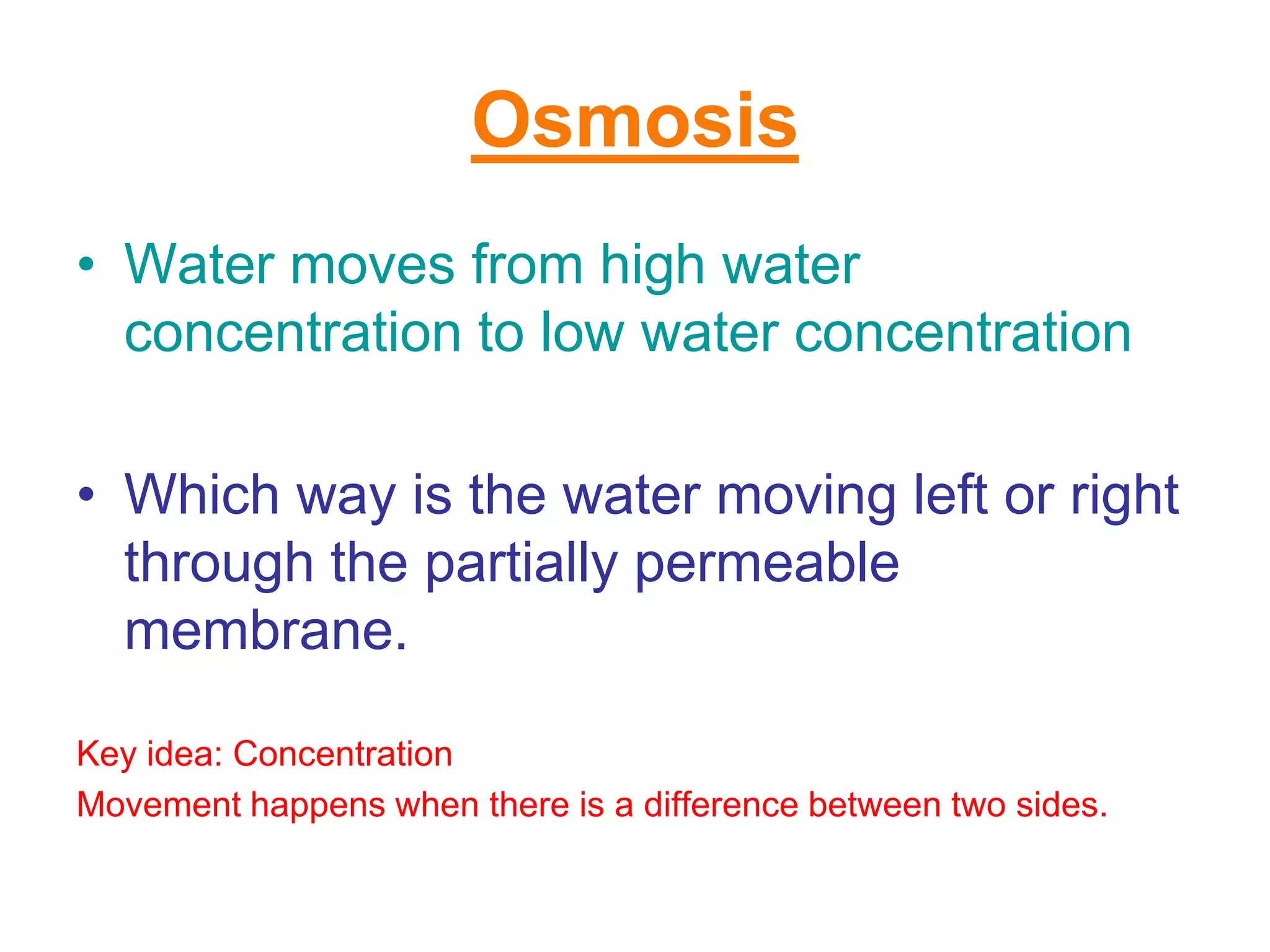 Osmosis

• Water moves from high water concentration to low water concentration

• Which way is the water moving left or right through the partially permeable membrane.

Key idea: Concentration
Movement happens when there is a difference between two sides.